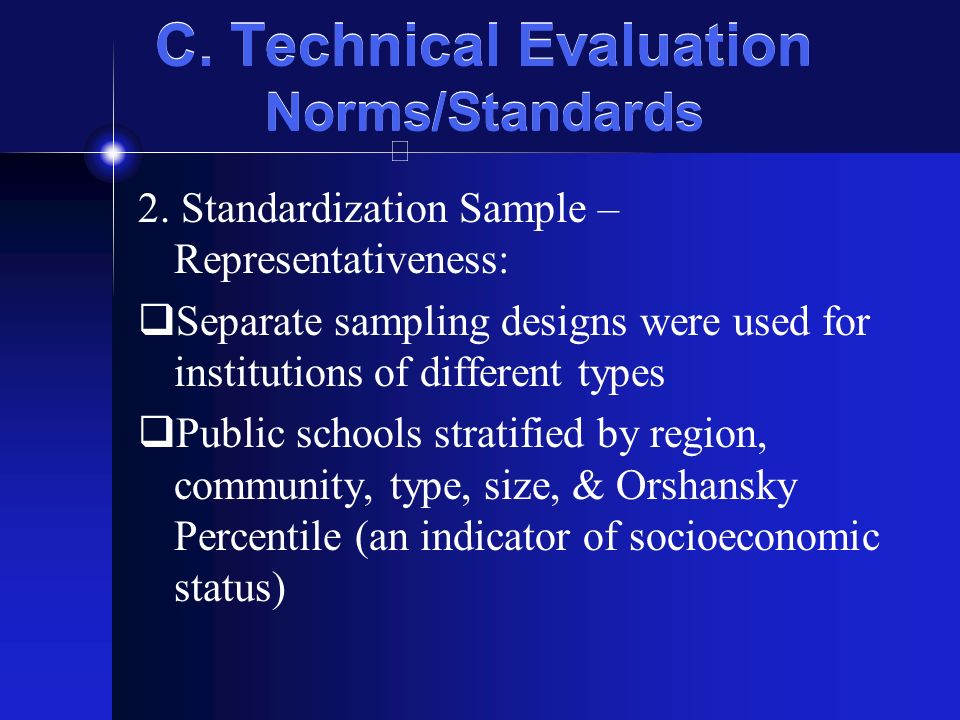 C. Technical Evaluation
Norms/Standards

2. Standardization Sample – Representativeness:

❑Separate sampling designs were used for institutions of different types

❑Public schools stratified by region, community, type, size, & Orshansky Percentile (an indicator of socioeconomic status)